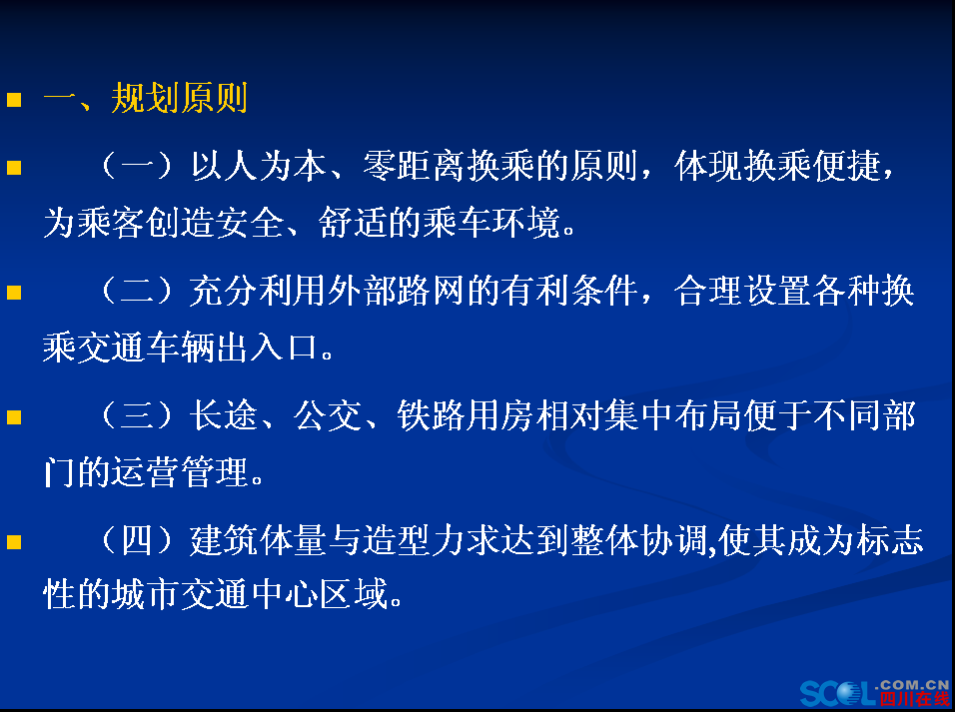 一、规划原则

（一）以人为本、零距离换乘的原则，体现换乘便捷，为乘客创造安全、舒适的乘车环境。

（二）充分利用外部路网的有利条件，合理设置各种换乘交通车辆出入口。

（三）长途、公交、铁路用房相对集中布局便于不同部门的运营管理。

（四）建筑体量与造型力求达到整体协调,使其成为标志性的城市交通中心区域。

SCOL.COM.CN 四川在线